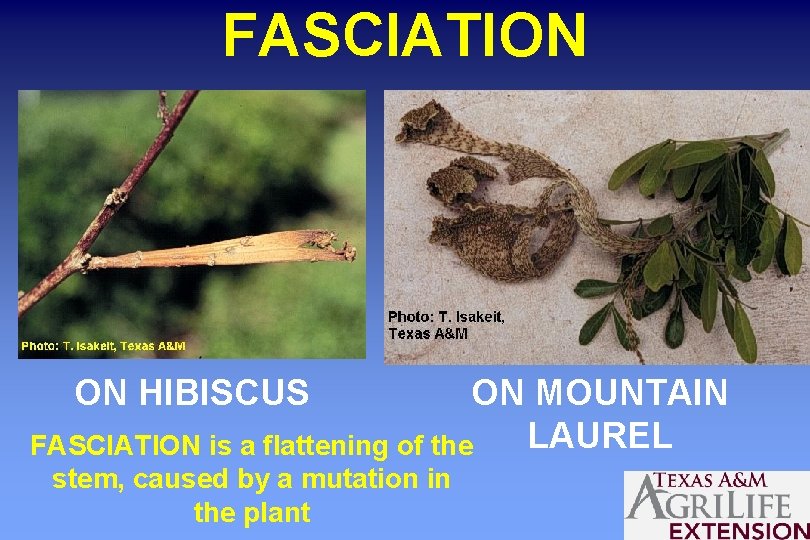 FASCIATION

Photo: T. Isakeit, Texas A&M

Photo: T. Isakeit, Texas A&M

ON HIBISCUS

ON MOUNTAIN LAUREL

FASCIATION is a flattening of the stem, caused by a mutation in the plant

TEXAS A&M AGRILIFE EXTENSION